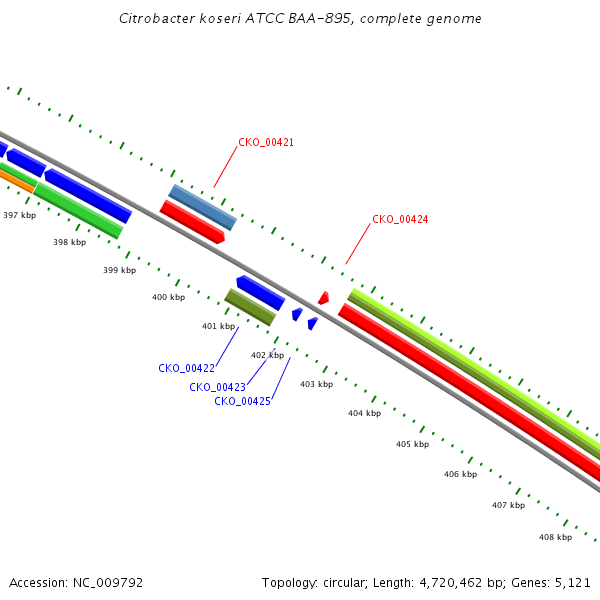 Citrobacter koseri ATCC BAA-895, complete genome

CKO_00421

CKO_00424

397 kbp

398 kbp

399 kbp

400 kbp

401 kbp

402 kbp

403 kbp

404 kbp

405 kbp

406 kbp

407 kbp

408 kbp

CKO_00422

CKO_00423

CKO_00425

Accession: NC_009792

Topology: circular; Length: 4,720,462 bp; Genes: 5,121